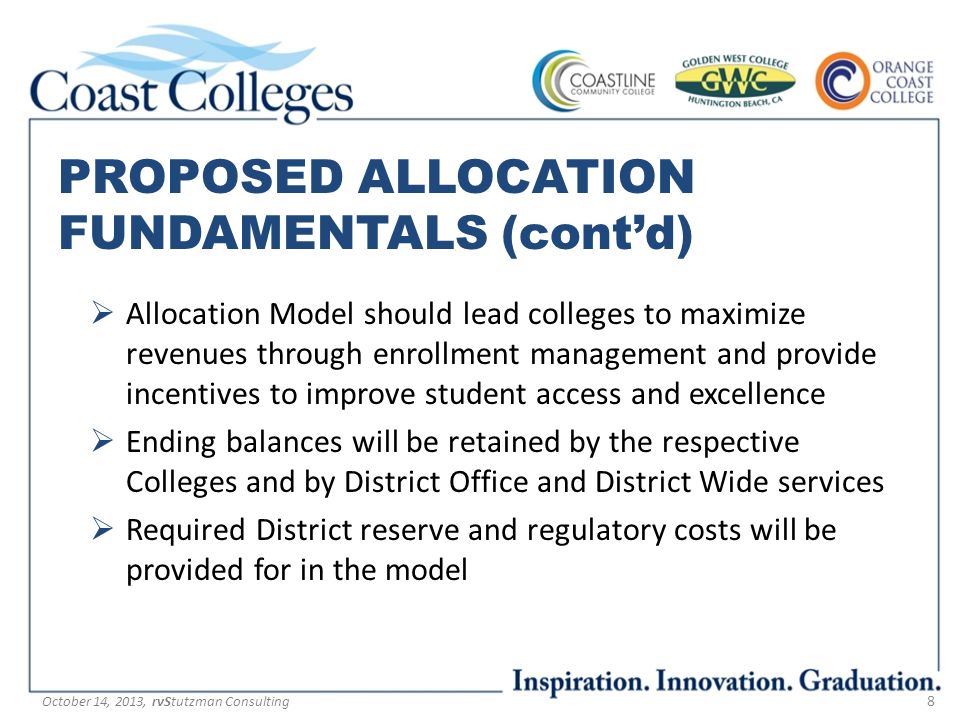 Coast Colleges

COASTLINE COMMUNITY COLLEGE

GOLDEN WEST COLLEGE GWC HUNTINGTON BEACH, CA

ORANGE COAST COLLEGE

PROPOSED ALLOCATION FUNDAMENTALS (cont'd)

➢ Allocation Model should lead colleges to maximize revenues through enrollment management and provide incentives to improve student access and excellence

➢ Ending balances will be retained by the respective Colleges and by District Office and District Wide services

➢ Required District reserve and regulatory costs will be provided for in the model

Inspiration. Innovation. Graduation.

October 14, 2013, rvStutzman Consulting

8